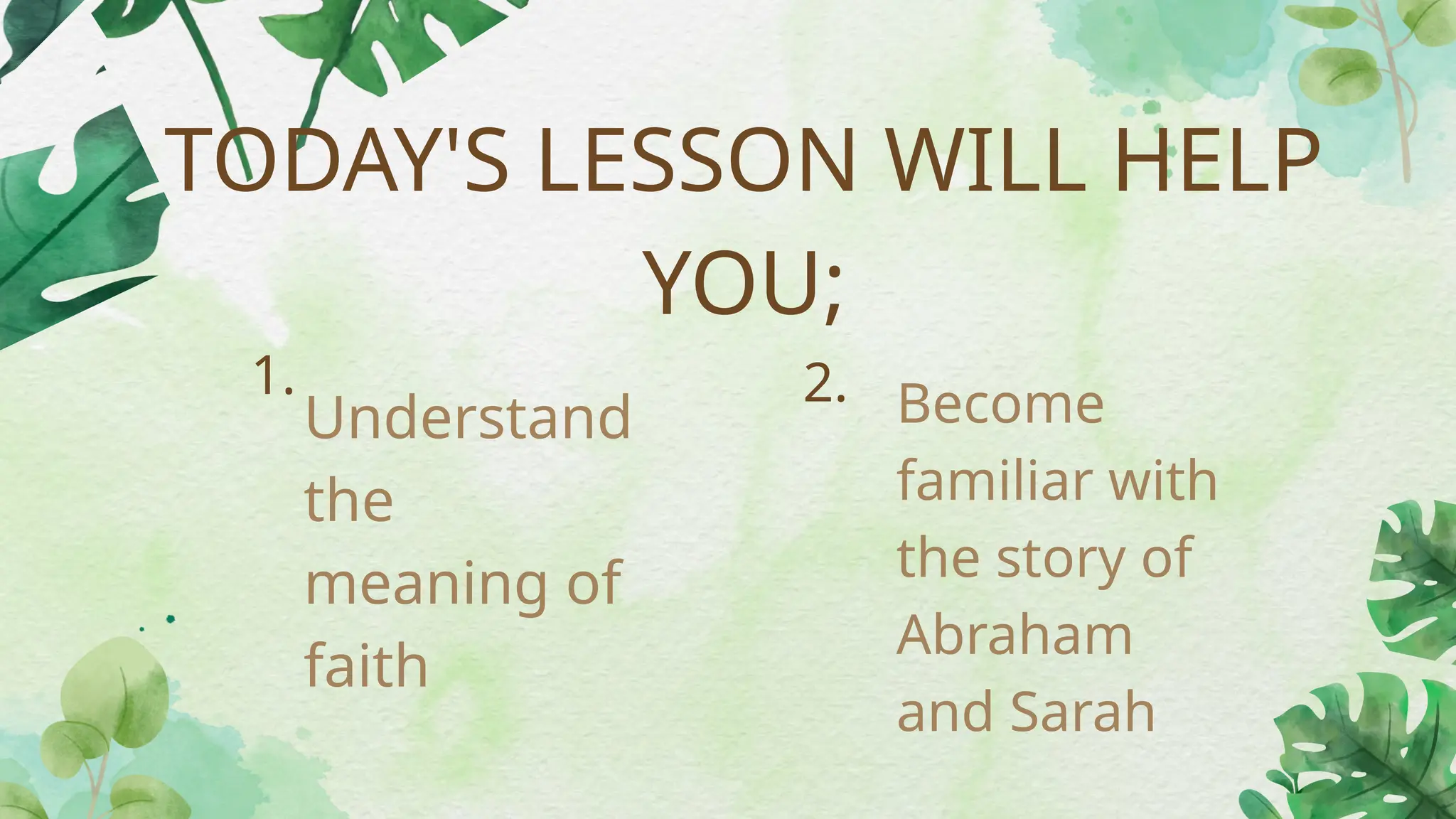 TODAY'S LESSON WILL HELP YOU;

1. Understand the meaning of faith

2. Become familiar with the story of Abraham and Sarah